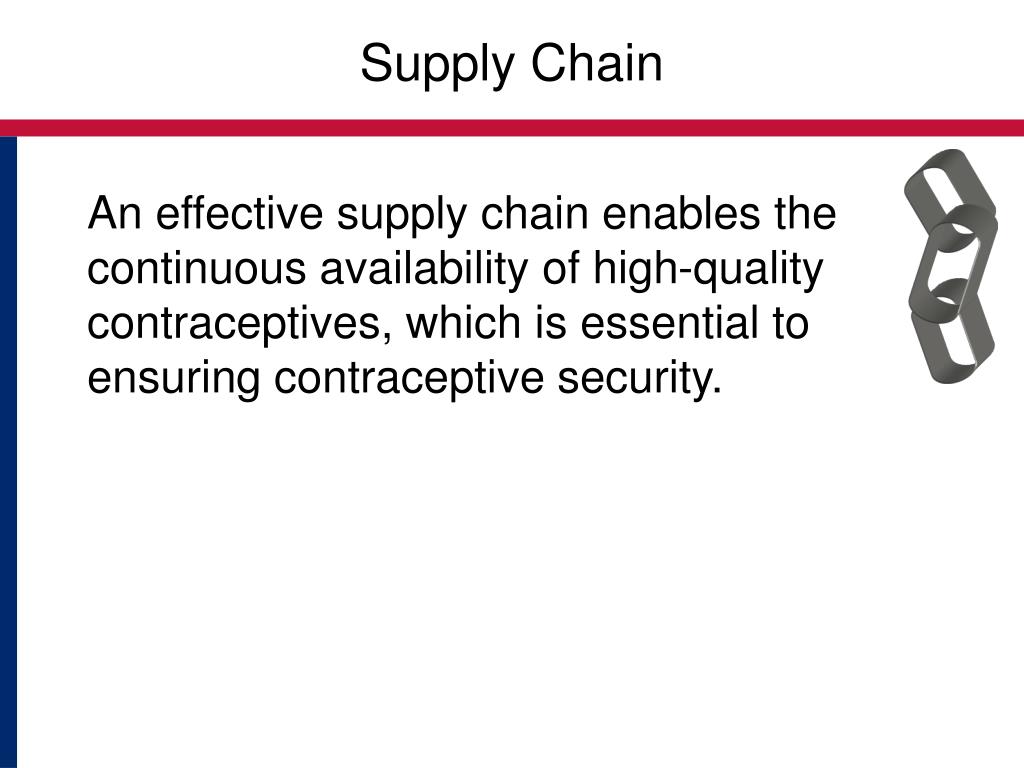 Supply Chain

An effective supply chain enables the continuous availability of high-quality contraceptives, which is essential to ensuring contraceptive security.